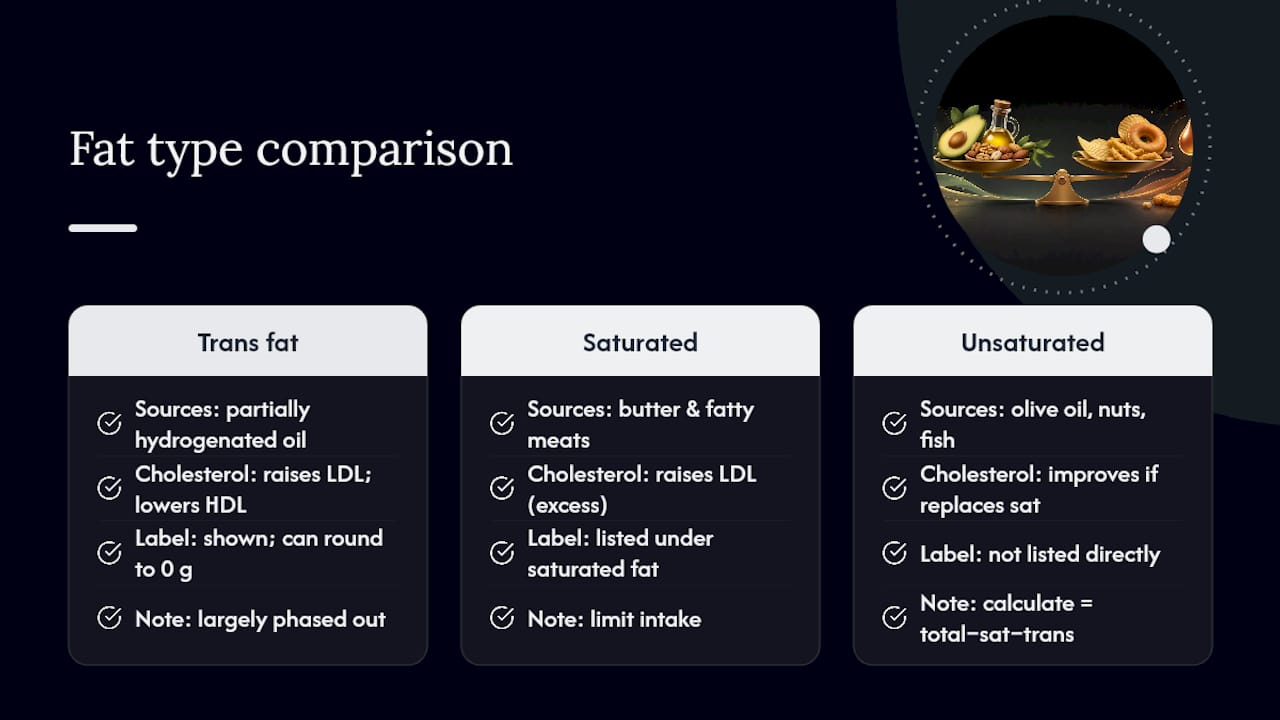 Fat type comparison

Trans fat

Sources: partially hydrogenated oil

Cholesterol: raises LDL; lowers HDL

Label: shown; can round to 0 g

Note: largely phased out

Saturated

Sources: butter & fatty meats

Cholesterol: raises LDL (excess)

Label: listed under saturated fat

Note: limit intake

Unsaturated

Sources: olive oil, nuts, fish

Cholesterol: improves if replaces sat

Label: not listed directly

Note: calculate = total−sat−trans